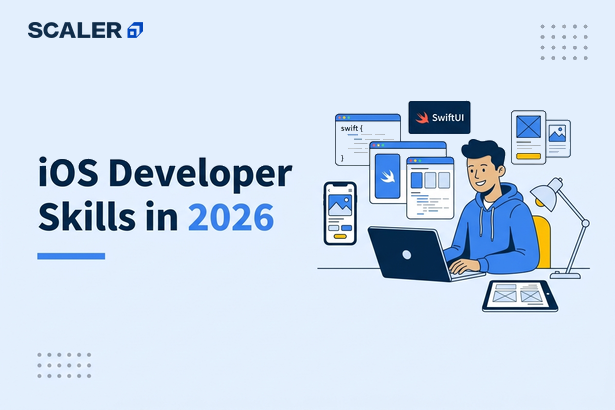 SCALER

iOS Developer Skills in 2026

swift {

}

SwiftUI